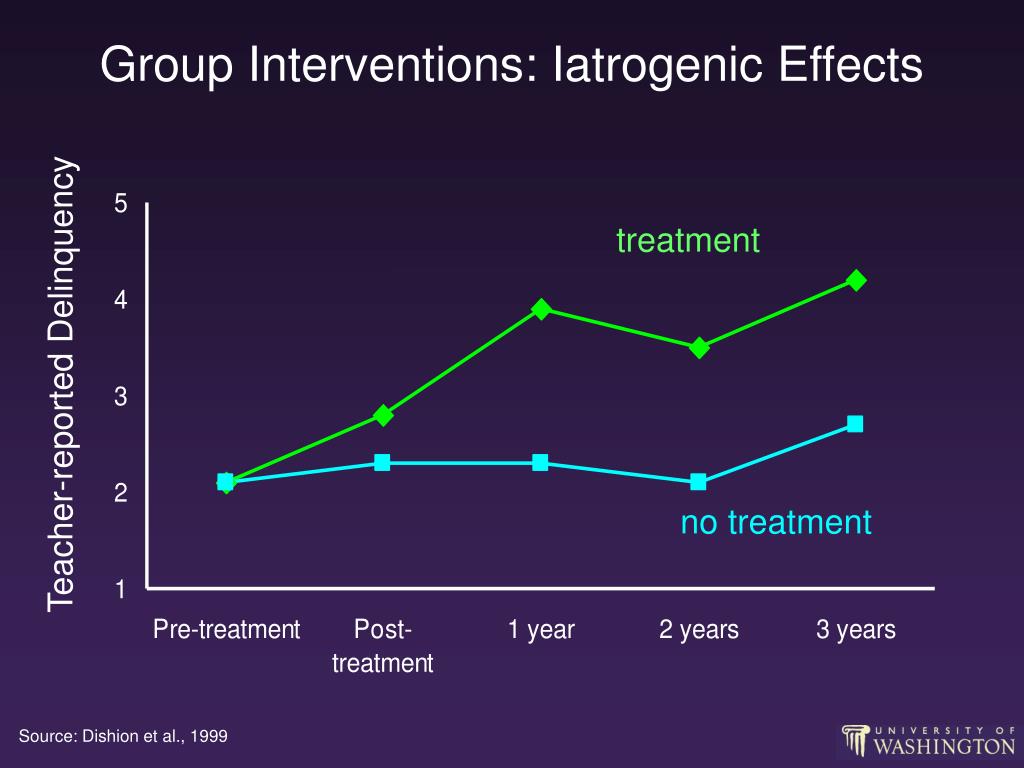 Group Interventions: Iatrogenic Effects

Teacher-reported Delinquency

5
4
3
2
1

treatment

no treatment

Pre-treatment
Post-treatment
1 year
2 years
3 years

Source: Dishion et al., 1999

UNIVERSITY OF WASHINGTON